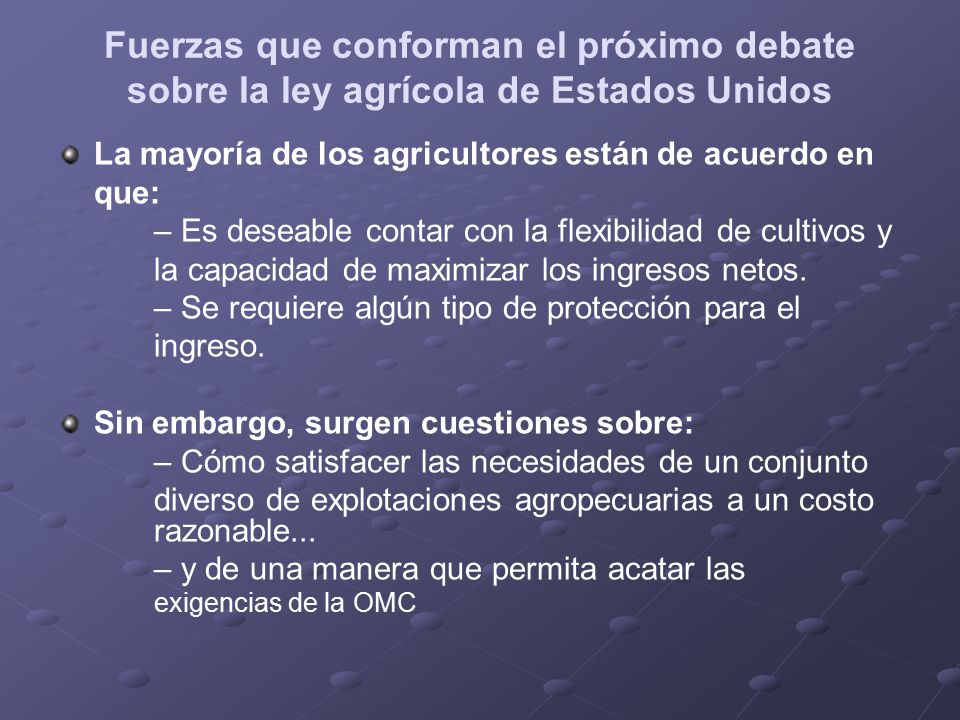 Fuerzas que conforman el próximo debate sobre la ley agrícola de Estados Unidos

La mayoría de los agricultores están de acuerdo en que:

– Es deseable contar con la flexibilidad de cultivos y la capacidad de maximizar los ingresos netos.

– Se requiere algún tipo de protección para el ingreso.

Sin embargo, surgen cuestiones sobre:

– Cómo satisfacer las necesidades de un conjunto diverso de explotaciones agropecuarias a un costo razonable...

– y de una manera que permita acatar las exigencias de la OMC